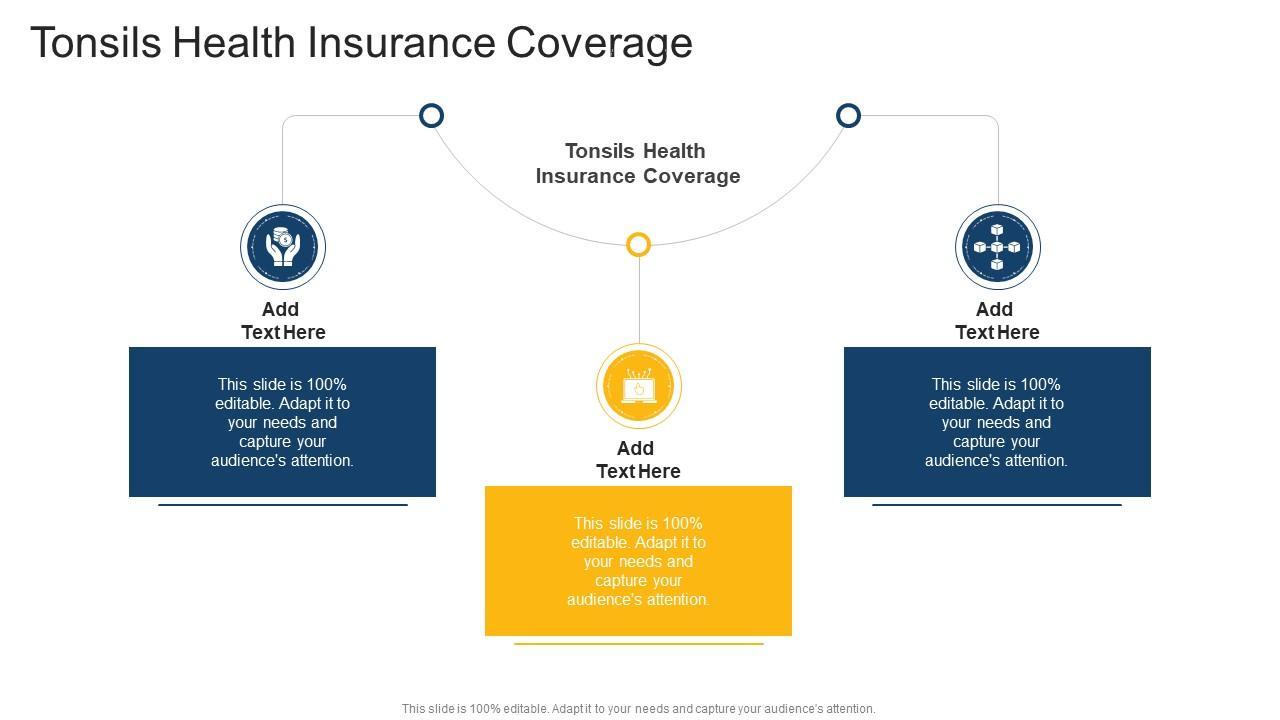 Tonsils Health Insurance Coverage

Tonsils Health Insurance Coverage

Add Text Here

This slide is 100% editable. Adapt it to your needs and capture your audience's attention.

Add Text Here

This slide is 100% editable. Adapt it to your needs and capture your audience's attention.

Add Text Here

This slide is 100% editable. Adapt it to your needs and capture your audience's attention.

This slide is 100% editable. Adapt it to your needs and capture your audience's attention.